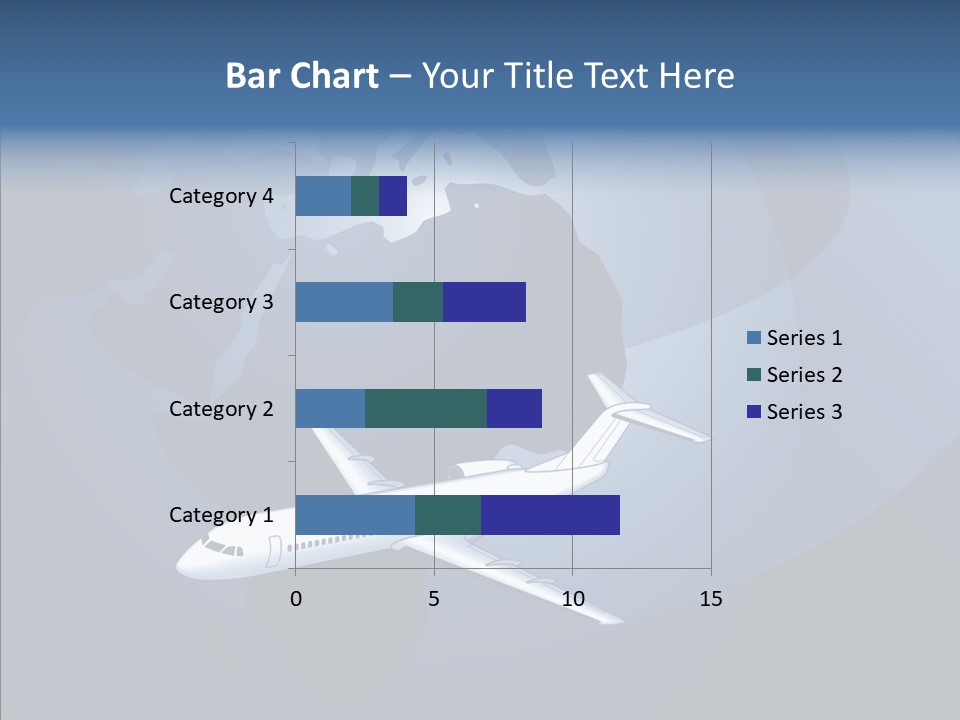 Bar Chart – Your Title Text Here

Category 4
Category 3
Category 2
Category 1

0
5
10
15

Series 1
Series 2
Series 3